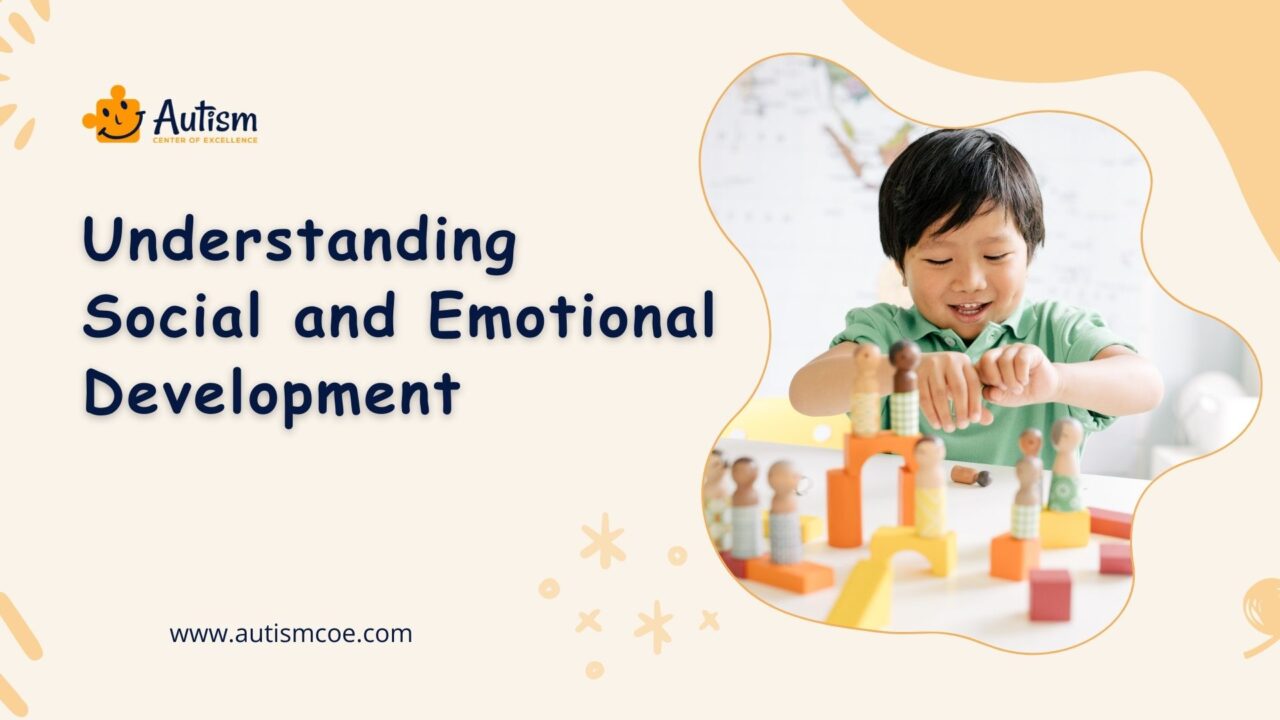 Autism
CENTER OF EXCELLENCE

Understanding Social and Emotional Development

www.autismcoe.com